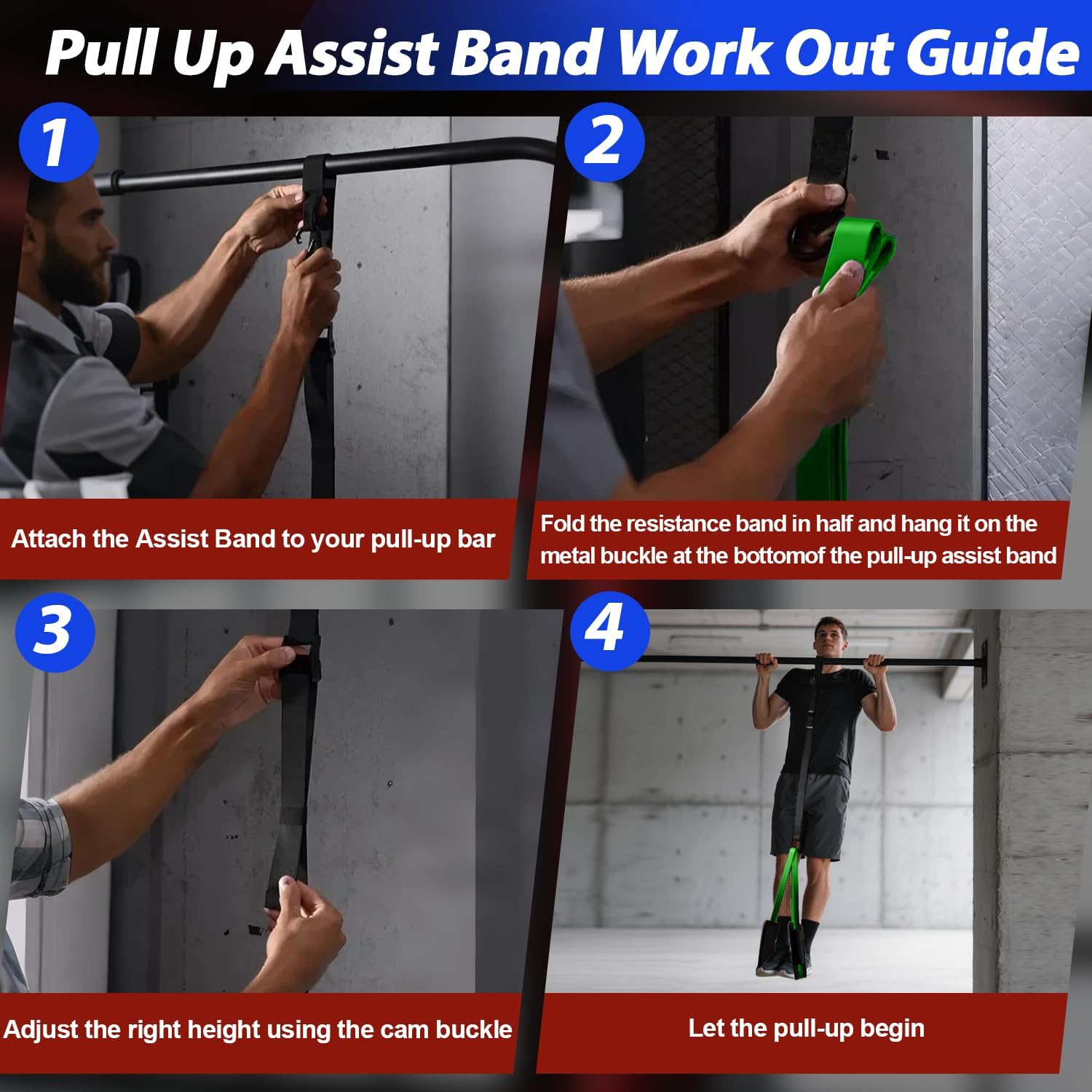 Pull Up Assist Band Work Out Guide

1

Attach the Assist Band to your pull-up bar

2

Fold the resistance band in half and hang it on the metal buckle at the bottomof the pull-up assist band

3

Adjust the right height using the cam buckle

4

Let the pull-up begin